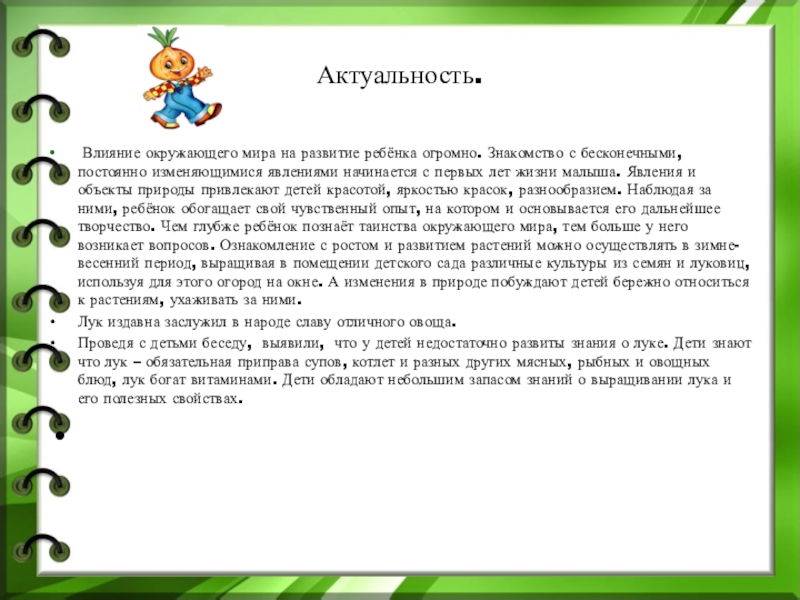 Актуальность.

• Влияние окружающего мира на развитие ребёнка огромно. Знакомство с бесконечными, постоянно изменяющимися явлениями начинается с первых лет жизни малыша. Явления и объекты природы привлекают детей красотой, яркостью красок, разнообразием. Наблюдая за ними, ребёнок обогащает свой чувственный опыт, на котором и основывается его дальнейшее творчество. Чем глубже ребёнок познаёт таинства окружающего мира, тем больше у него возникает вопросов. Ознакомление с ростом и развитием растений можно осуществлять в зимне-весенний период, выращивая в помещении детского сада различные культуры из семян и луковиц, используя для этого огород на окне. А изменения в природе побуждают детей бережно относиться к растениям, ухаживать за ними.

• Лук издавна заслужил в народе славу отличного овоща.

• Проведя с детьми беседу, выявили, что у детей недостаточно развиты знания о луке. Дети знают что лук – обязательная приправа супов, котлет и разных других мясных, рыбных и овощных блюд, лук богат витаминами. Дети обладают небольшим запасом знаний о выращивании лука и его полезных свойствах.

•